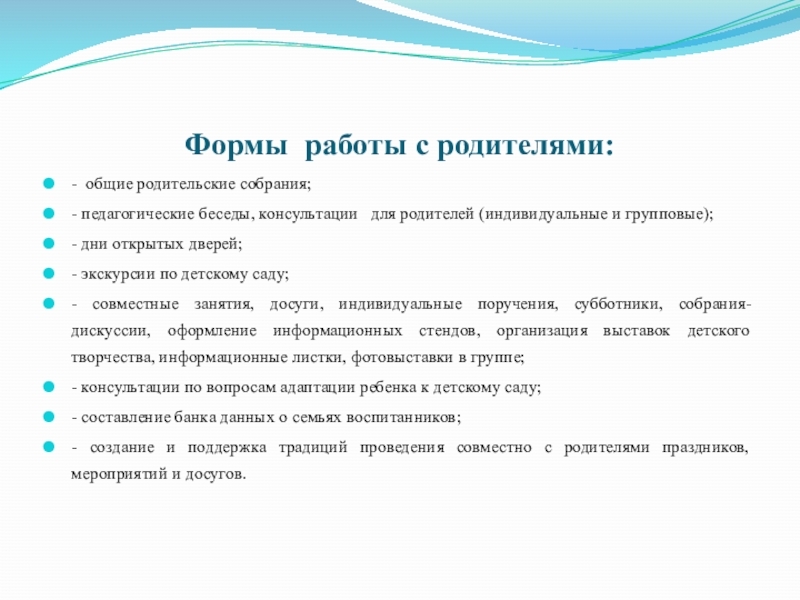 Формы работы с родителями:

- общие родительские собрания;

- педагогические беседы, консультации для родителей (индивидуальные и групповые);

- дни открытых дверей;

- экскурсии по детскому саду;

- совместные занятия, досуги, индивидуальные поручения, субботники, собрания-дискуссии, оформление информационных стендов, организация выставок детского творчества, информационные листки, фотовыставки в группе;

- консультации по вопросам адаптации ребенка к детскому саду;

- составление банка данных о семьях воспитанников;

- создание и поддержка традиций проведения совместно с родителями праздников, мероприятий и досугов.